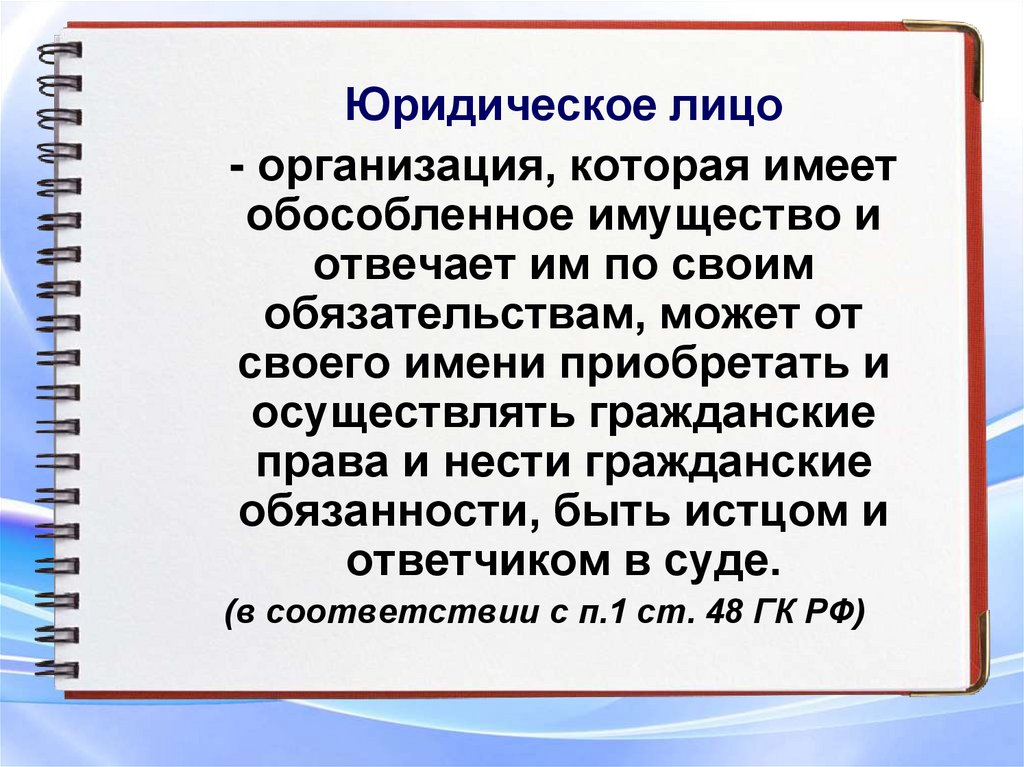 Юридическое лицо

- организация, которая имеет обособленное имущество и отвечает им по своим обязательствам, может от своего имени приобретать и осуществлять гражданские права и нести гражданские обязанности, быть истцом и ответчиком в суде.

(в соответствии с п.1 ст. 48 ГК РФ)